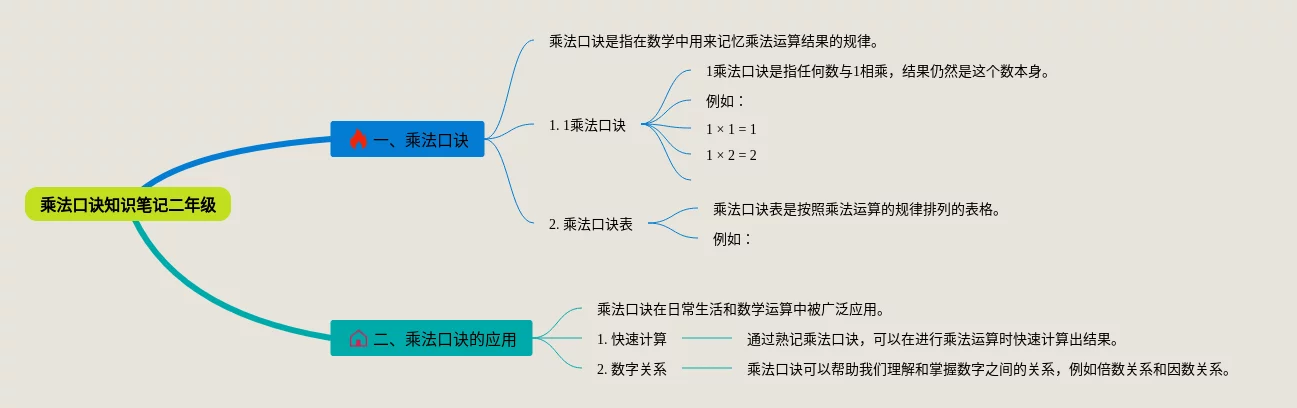 乘法口诀知识笔记二年级

一、乘法口诀

乘法口诀是指在数学中用来记忆乘法运算结果的规律。

1. 1乘法口诀

1乘法口诀是指任何数与1相乘，结果仍然是这个数本身。

例如：

$1 \times 1 = 1$

$1 \times 2 = 2$

2. 乘法口诀表

乘法口诀表是按照乘法运算的规律排列的表格。

例如：

二、乘法口诀的应用

乘法口诀在日常生活和数学运算中被广泛应用。

1. 快速计算

通过熟记乘法口诀，可以在进行乘法运算时快速计算出结果。

2. 数字关系

乘法口诀可以帮助我们理解和掌握数字之间的关系，例如倍数关系和因数关系。